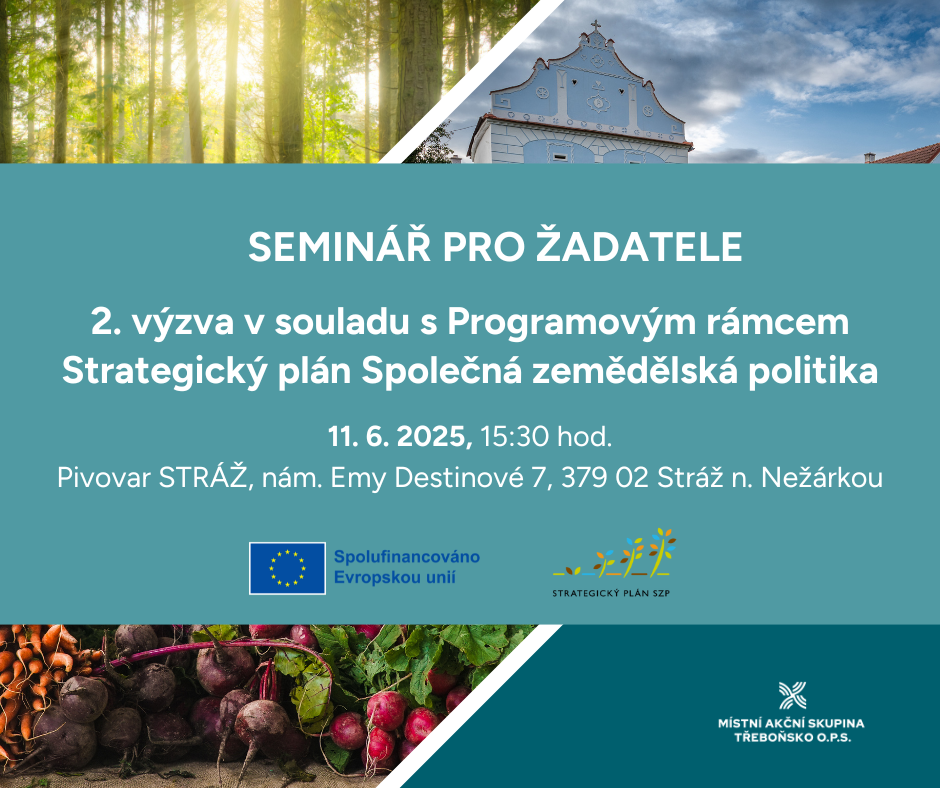 SEMINÁŘ PRO ŽADATELE

2. výzva v souladu s Programovým rámcem Strategický plán Společná zemědělská politika

11. 6. 2025, 15:30 hod.
Pivovar STRÁŽ, nám. Emy Destinové 7, 379 02 Stráž n. Nežárkou

Spolufinancováno Evropskou unií

STRATEGICKÝ PLÁN SZP

MÍSTNÍ AKČNÍ SKUPINA TŘEBOŇSKO O.P.S.